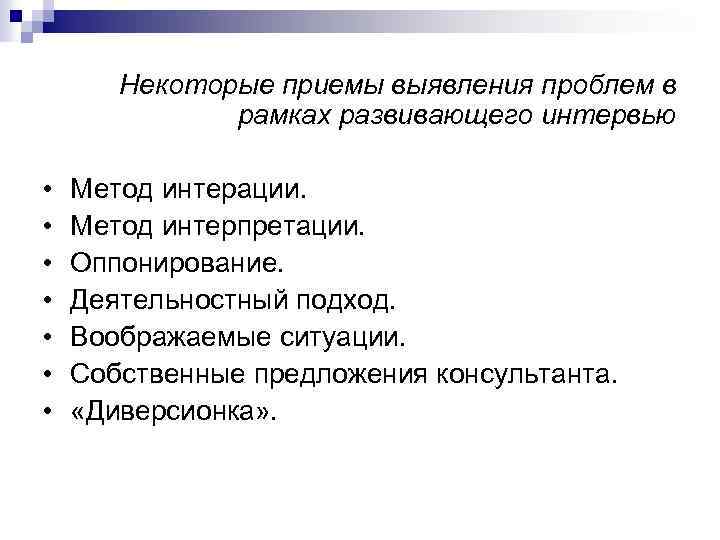 Некоторые приемы выявления проблем в рамках развивающего интервью

• Метод интерации.
• Метод интерпретации.
• Оппонирование.
• Деятельностный подход.
• Воображаемые ситуации.
• Собственные предложения консультанта.
• «Диверсионка».